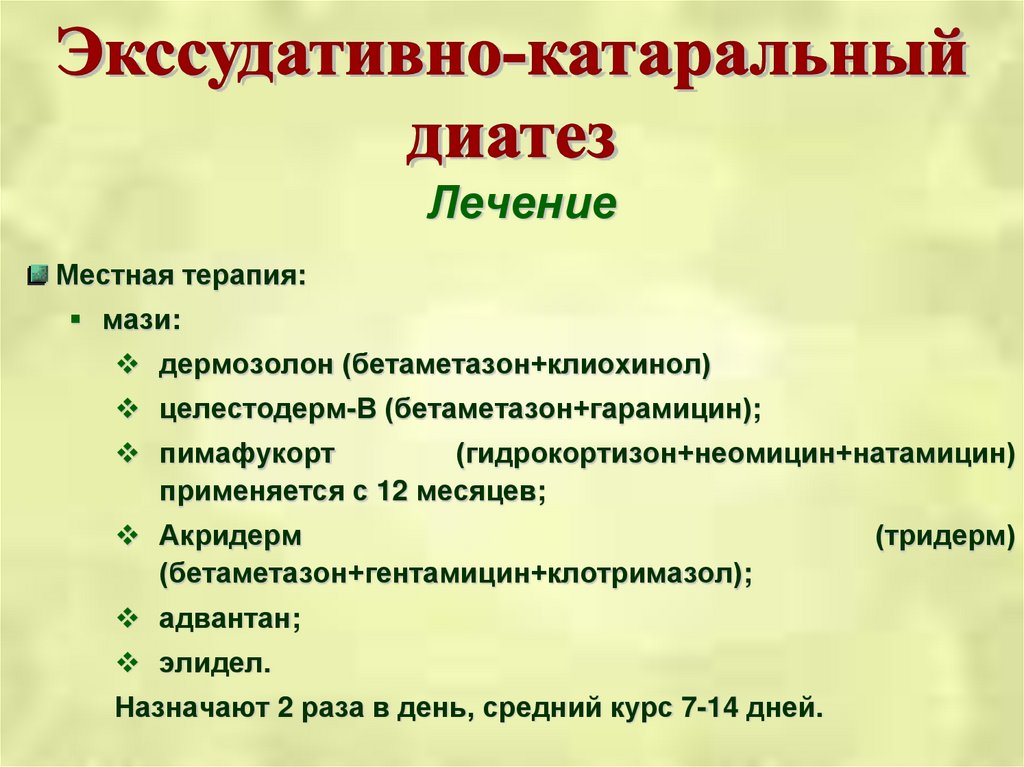 Экссудативно-катаральный диатез

Лечение

Местная терапия:

мази:

дермозолон (бетаметазон+клиохинол)

целестодерм-В (бетаметазон+гарамицин);

пимафукорт (гидрокортизон+неомицин+натамицин) применяется с 12 месяцев;

Акридерм (тридерм) (бетаметазон+гентамицин+клотримазол);

адвантан;

элидел.

Назначают 2 раза в день, средний курс 7-14 дней.